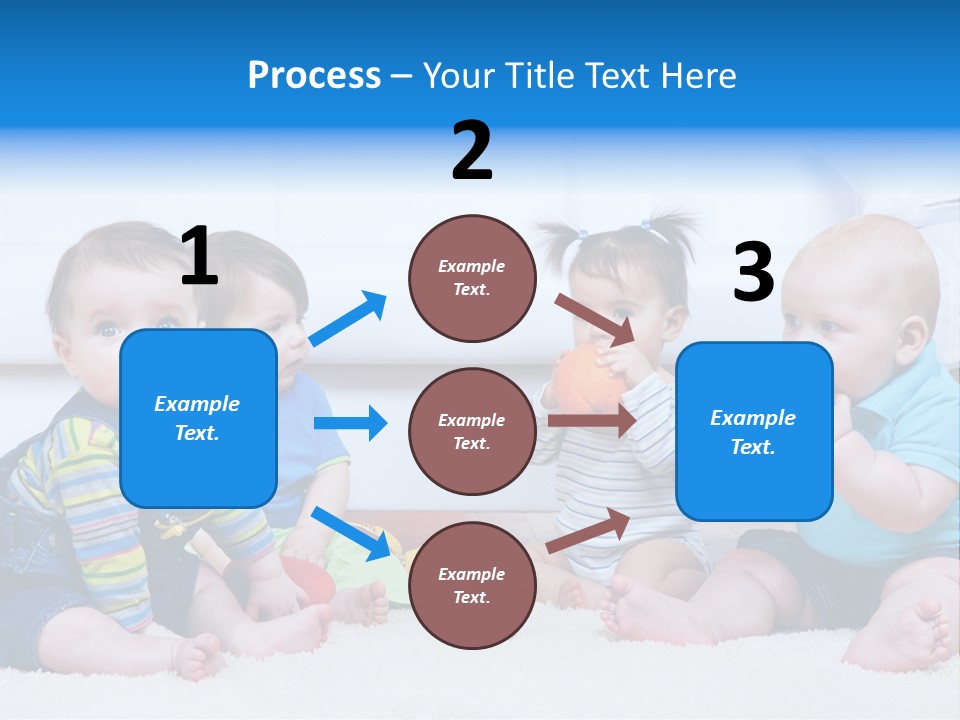 Process – Your Title Text Here

1

Example Text.

2

Example Text.

Example Text.

Example Text.

3

Example Text.